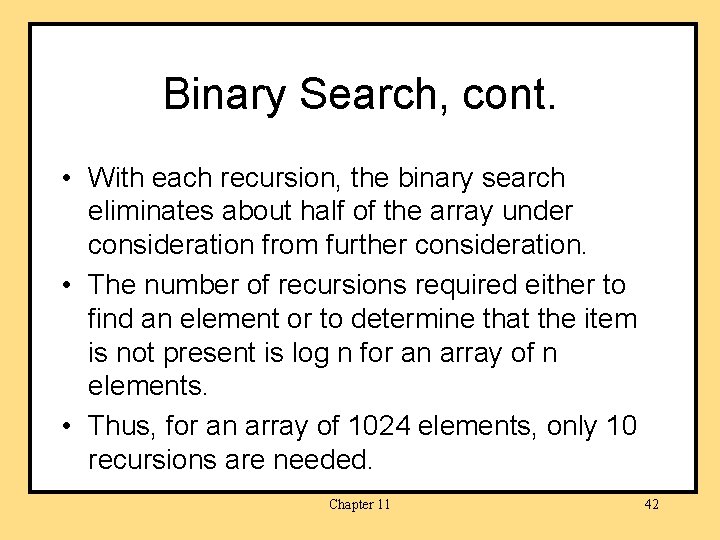 Binary Search, cont.

• With each recursion, the binary search eliminates about half of the array under consideration from further consideration.

• The number of recursions required either to find an element or to determine that the item is not present is log n for an array of n elements.

• Thus, for an array of 1024 elements, only 10 recursions are needed.

Chapter 11

42